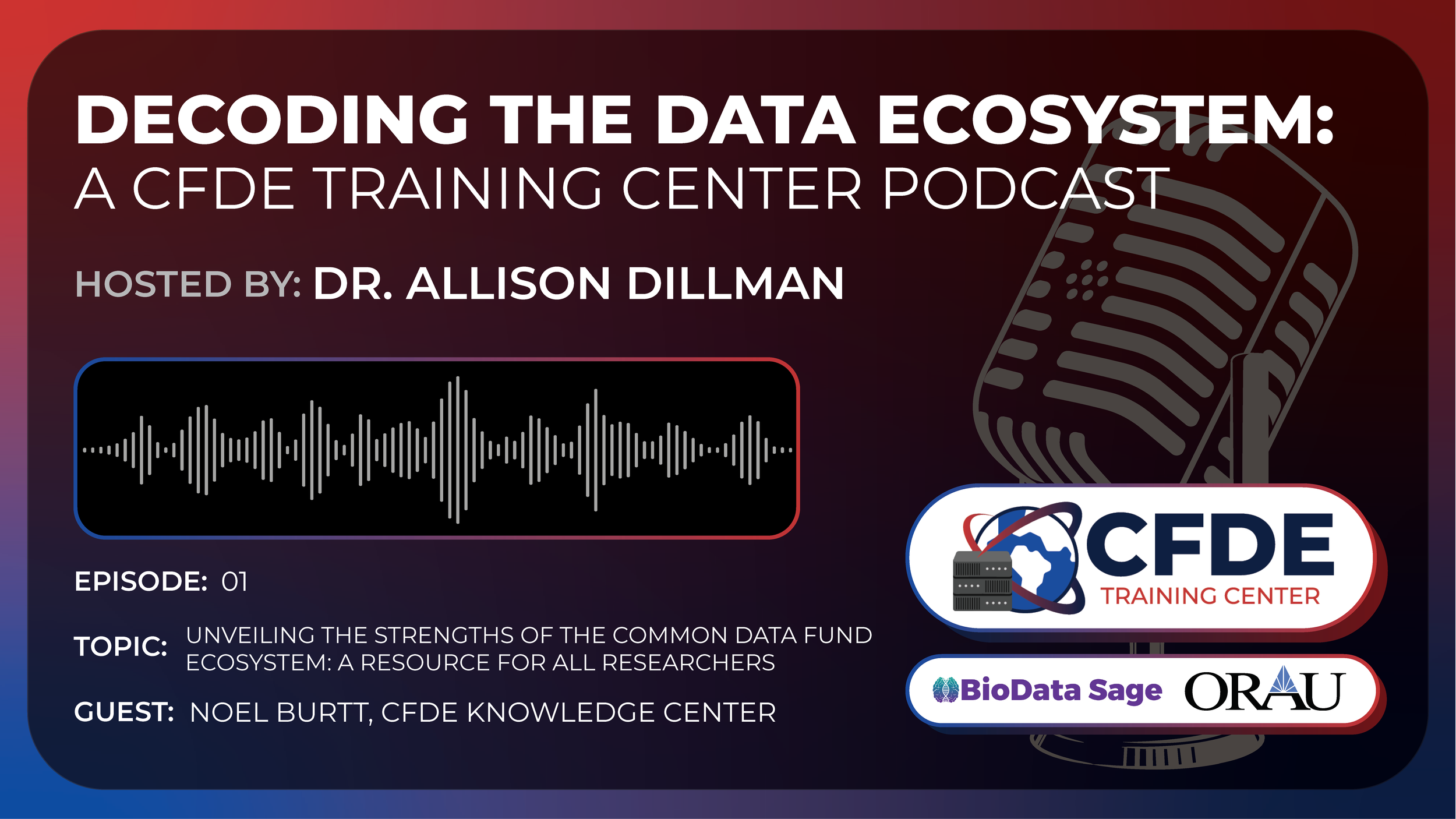 DECODING THE DATA ECOSYSTEM:
A CFDE TRAINING CENTER PODCAST

HOSTED BY: DR. ALLISON DILLMAN

EPISODE: 01

TOPIC: UNVEILING THE STRENGTHS OF THE COMMON DATA FUND ECOSYSTEM: A RESOURCE FOR ALL RESEARCHERS

GUEST: NOEL BURTT, CFDE KNOWLEDGE CENTER

CFDE
TRAINING CENTER

BioData Sage ORAU